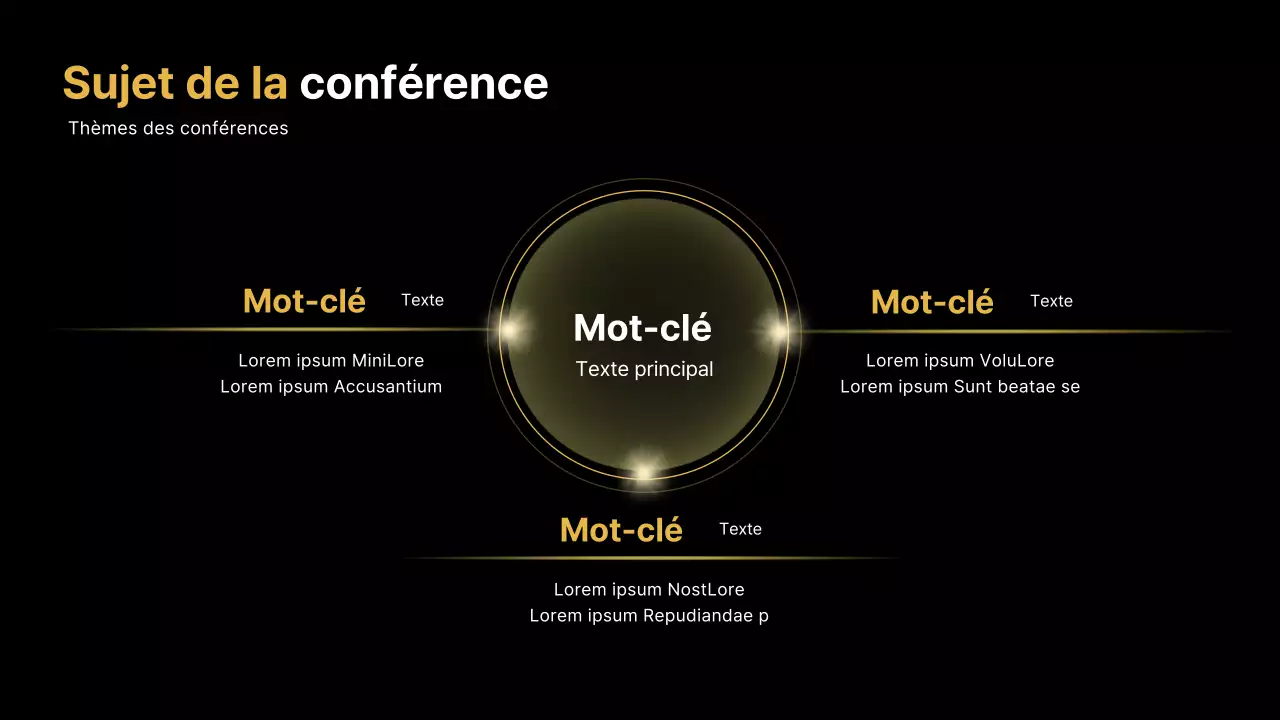 Sujet de la conférence
Thèmes des conférences

Mot-clé Texte
Lorem ipsum MiniLore
Lorem ipsum Accusantium

Mot-clé
Texte principal

Mot-clé Texte
Lorem ipsum VoluLore
Lorem ipsum Sunt beatae se

Mot-clé Texte
Lorem ipsum NostLore
Lorem ipsum Repudiandae p